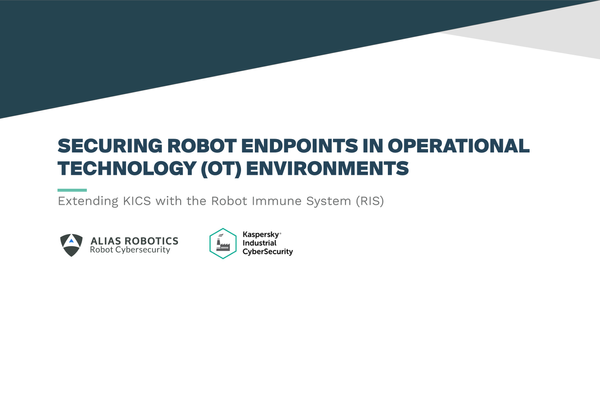 SECURING ROBOT ENDPOINTS IN OPERATIONAL TECHNOLOGY (OT) ENVIRONMENTS

Extending KICS with the Robot Immune System (RIS)

ALIAS ROBOTICS
Robot Cybersecurity

Kaspersky
Industrial
CyberSecurity